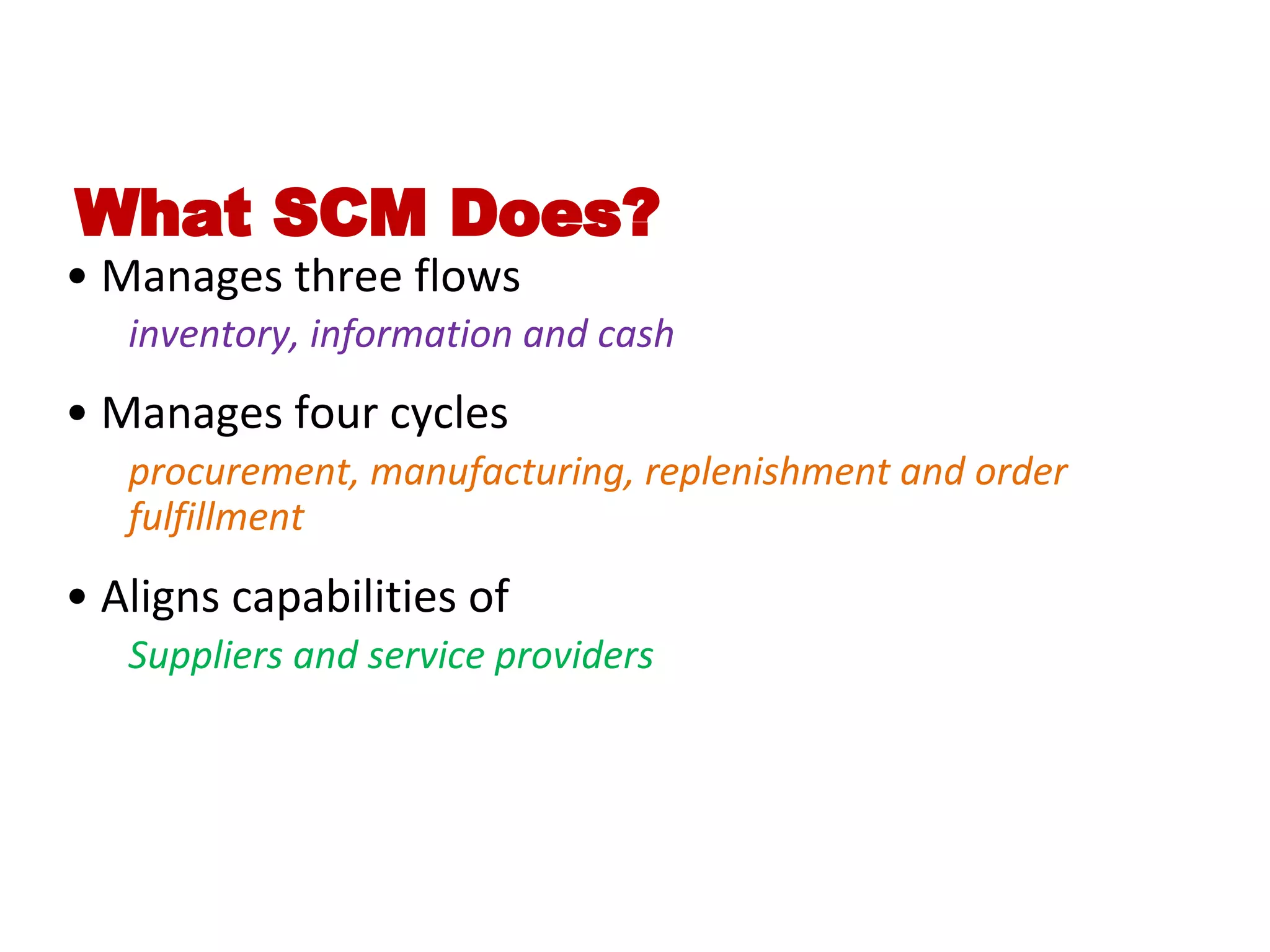 What SCM Does?

• Manages three flows

inventory, information and cash

• Manages four cycles

procurement, manufacturing, replenishment and order fulfillment

• Aligns capabilities of

Suppliers and service providers